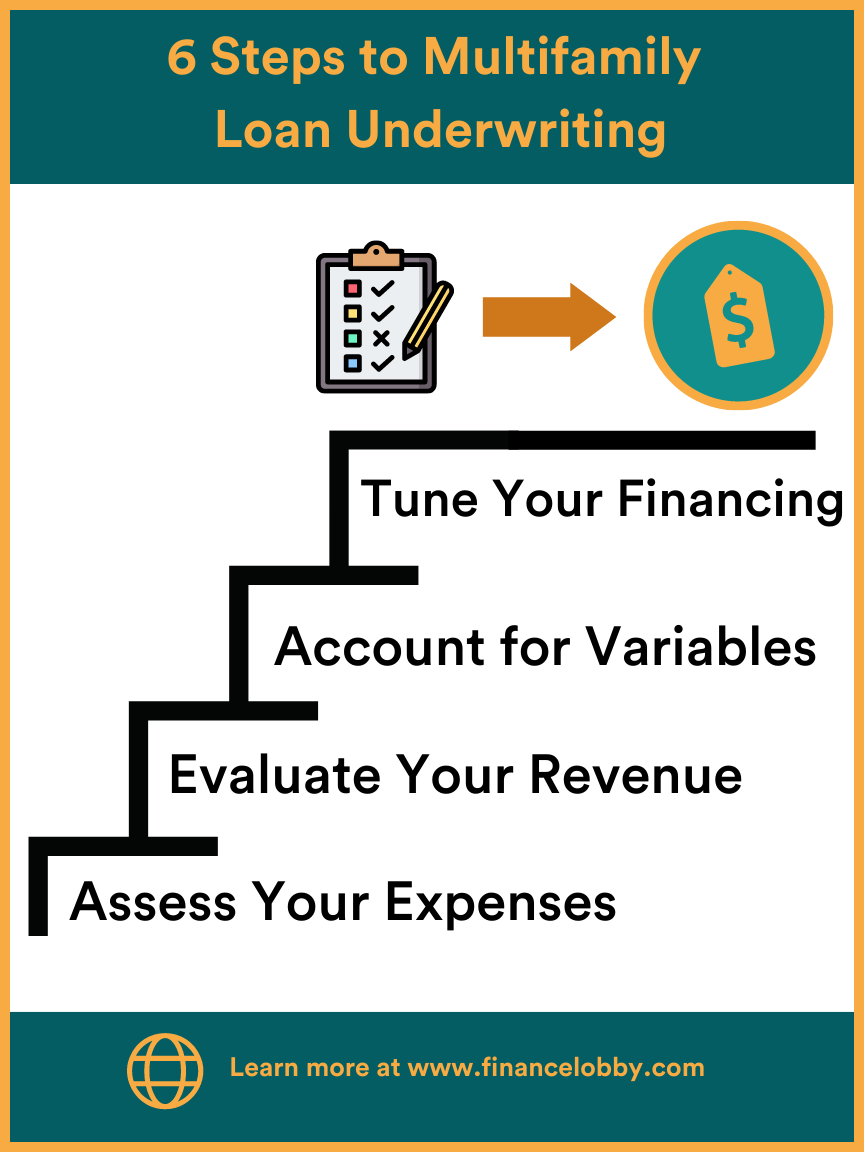 6 Steps to Multifamily Loan Underwriting

$

Tune Your Financing

Account for Variables

Evaluate Your Revenue

Assess Your Expenses

Learn more at www.financelobby.com